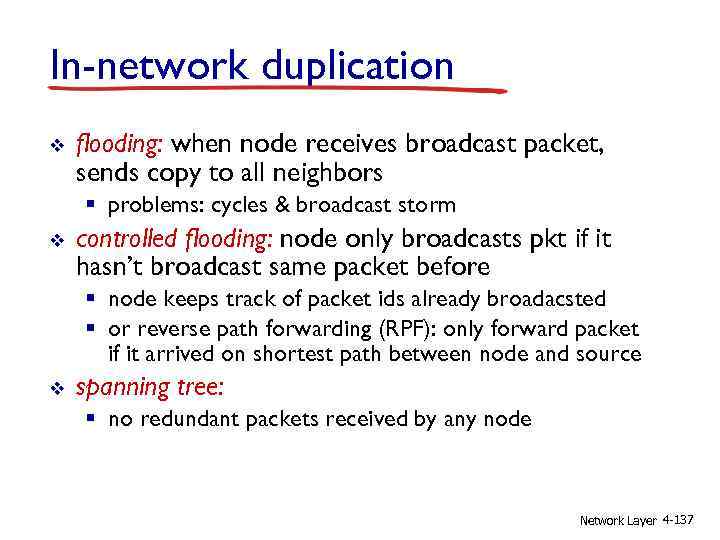 In-network duplication

❖ flooding: when node receives broadcast packet, sends copy to all neighbors
  ▪ problems: cycles & broadcast storm

❖ controlled flooding: node only broadcasts pkt if it hasn't broadcast same packet before
  ▪ node keeps track of packet ids already broadacsted
  ▪ or reverse path forwarding (RPF): only forward packet if it arrived on shortest path between node and source

❖ spanning tree:
  ▪ no redundant packets received by any node

Network Layer 4-137